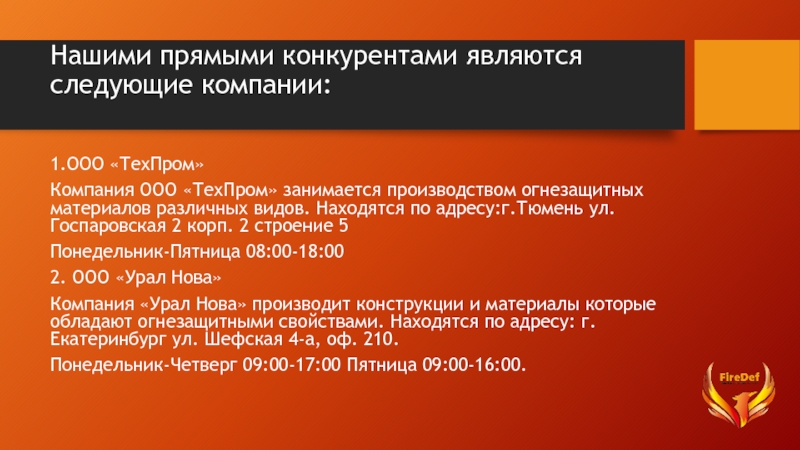 Нашими прямыми конкурентами являются следующие компании:

1.ООО «ТехПром»

Компания ООО «ТехПром» занимается производством огнезащитных материалов различных видов. Находятся по адресу:г.Тюмень ул. Госпаровская 2 корп. 2 строение 5

Понедельник-Пятница 08:00-18:00

2. ООО «Урал Нова»

Компания «Урал Нова» производит конструкции и материалы которые обладают огнезащитными свойствами. Находятся по адресу: г. Екатеринбург ул. Шефская 4-а, оф. 210.

Понедельник-Четверг 09:00-17:00 Пятница 09:00-16:00.

FireDef